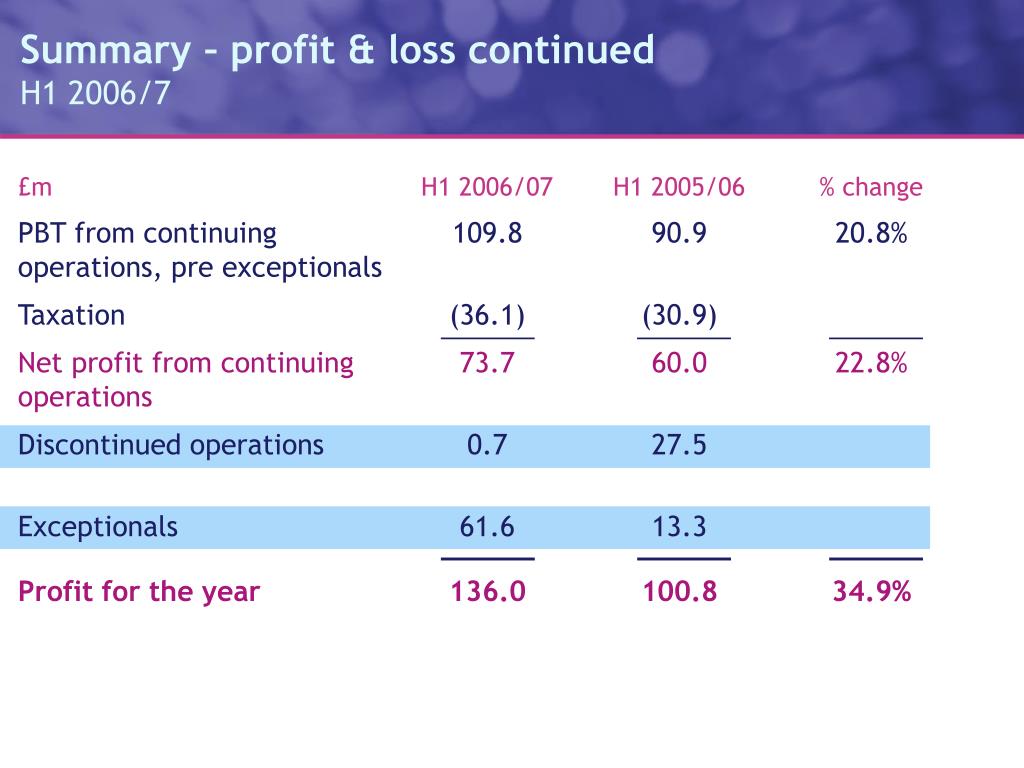 Summary – profit & loss continued
H1 2006/7

| £m | H1 2006/07 | H1 2005/06 | % change |
|---|---|---|---|
| PBT from continuing operations, pre exceptionals | 109.8 | 90.9 | 20.8% |
| Taxation | (36.1) | (30.9) | |
| Net profit from continuing operations | 73.7 | 60.0 | 22.8% |
| Discontinued operations | 0.7 | 27.5 | |
| Exceptionals | 61.6 | 13.3 | |
| Profit for the year | 136.0 | 100.8 | 34.9% |